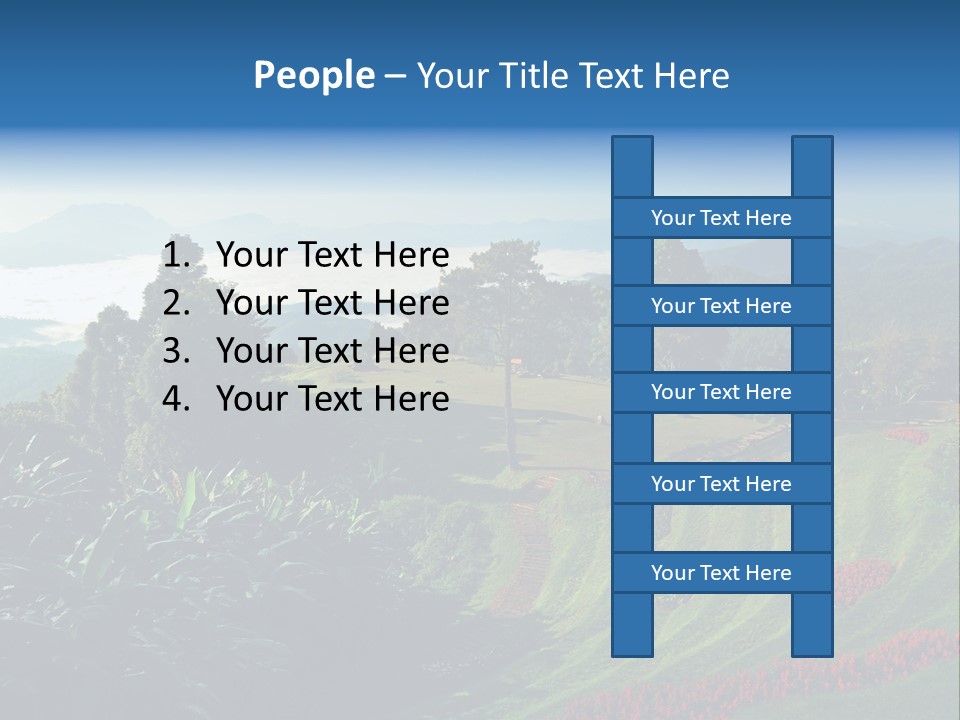 People – Your Title Text Here

1. Your Text Here
2. Your Text Here
3. Your Text Here
4. Your Text Here

Your Text Here

Your Text Here

Your Text Here

Your Text Here

Your Text Here